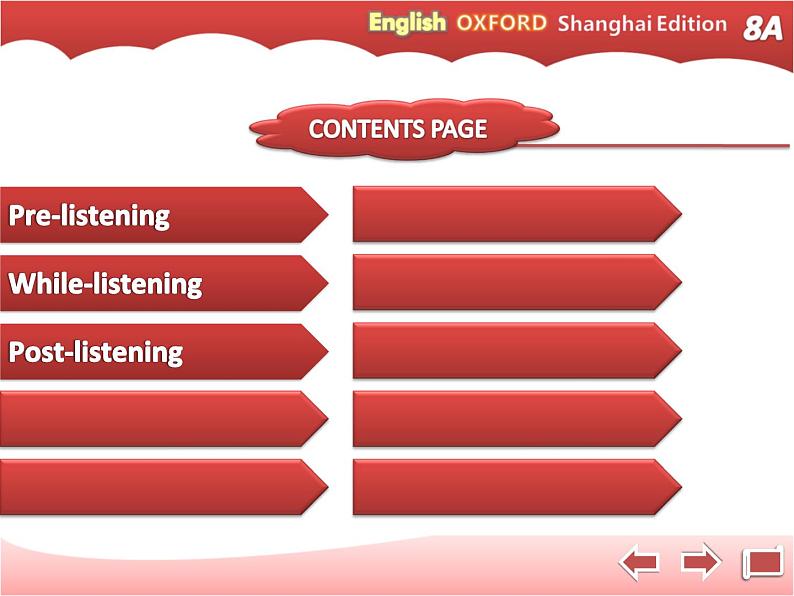 English OXFORD Shanghai Edition 8A

CONTENTS PAGE

Pre-listening

While-listening

Post-listening